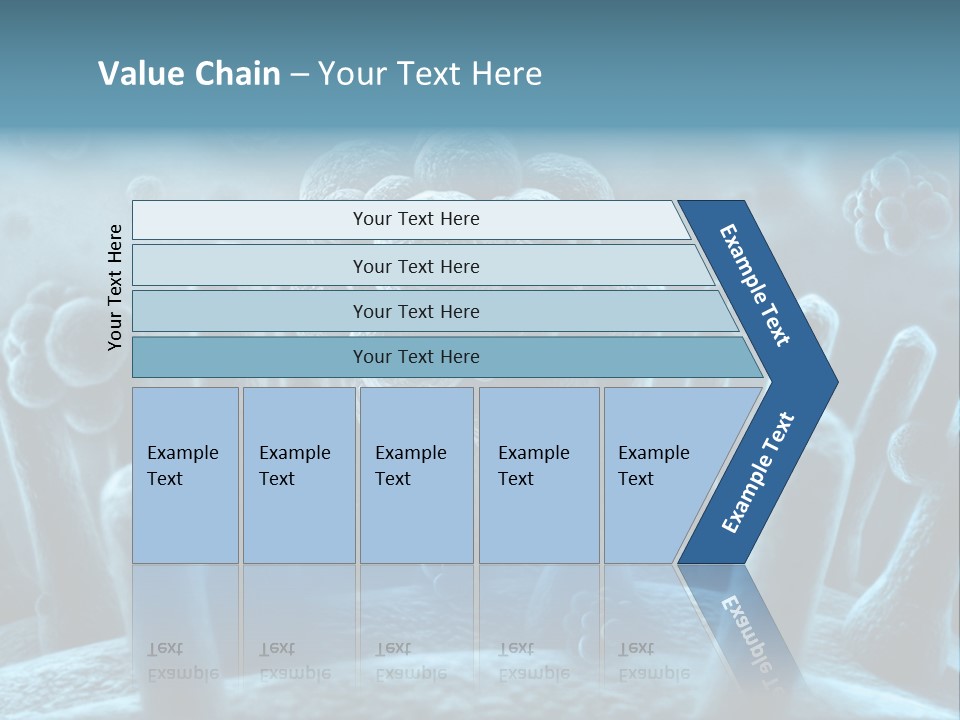 Value Chain – Your Text Here

Your Text Here

Your Text Here

Your Text Here

Your Text Here

Your Text Here

Example Text

Example Text

Example Text

Example Text

Example Text

Example Text

Example Text